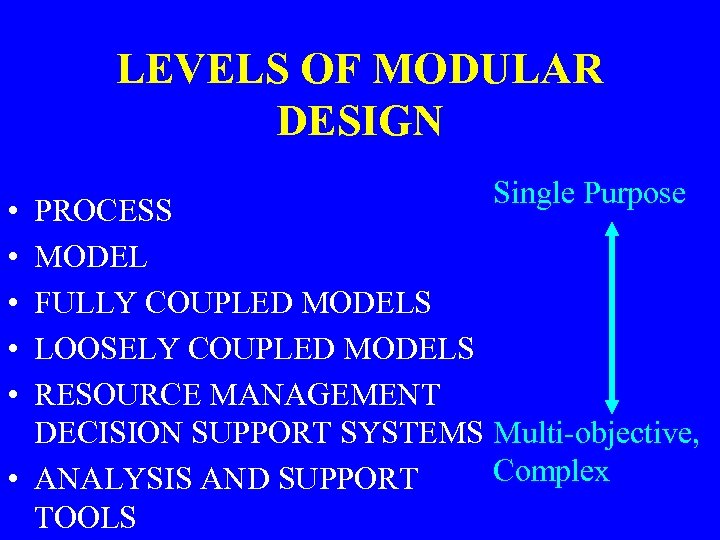 LEVELS OF MODULAR DESIGN

• PROCESS
• MODEL
• FULLY COUPLED MODELS
• LOOSELY COUPLED MODELS
• RESOURCE MANAGEMENT DECISION SUPPORT SYSTEMS
• ANALYSIS AND SUPPORT TOOLS

Single Purpose

Multi-objective, Complex